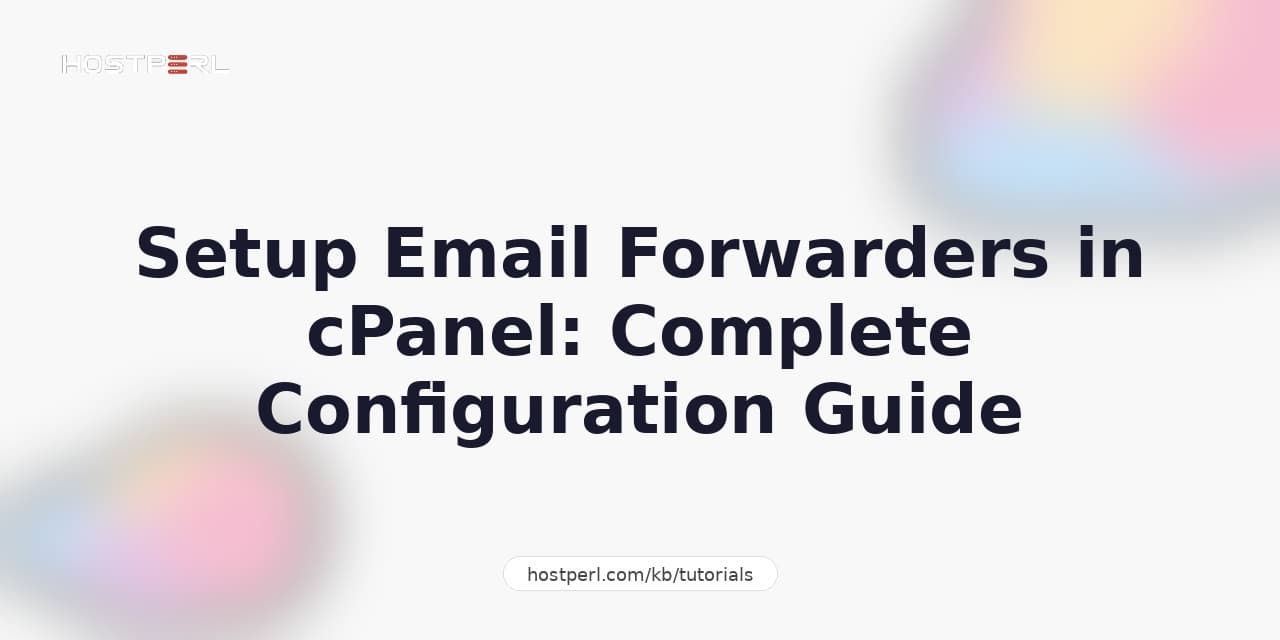 HOSTPERL

Setup Email Forwarders in cPanel: Complete Configuration Guide

hostperl.com/kb/tutorials